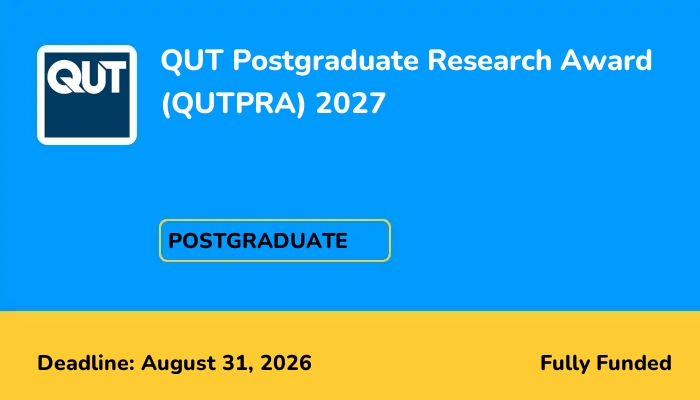 QUT

QUT Postgraduate Research Award (QUTPRA) 2027

POSTGRADUATE

Deadline: August 31, 2026

Fully Funded